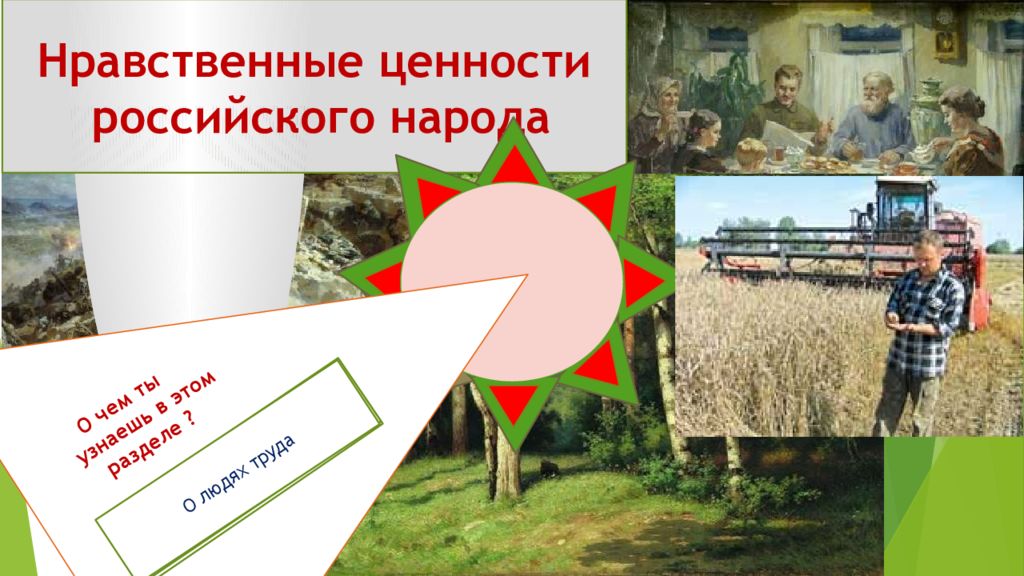 Нравственные ценности российского народа

О чем ты узнаешь в этом разделе ?

О людях труда